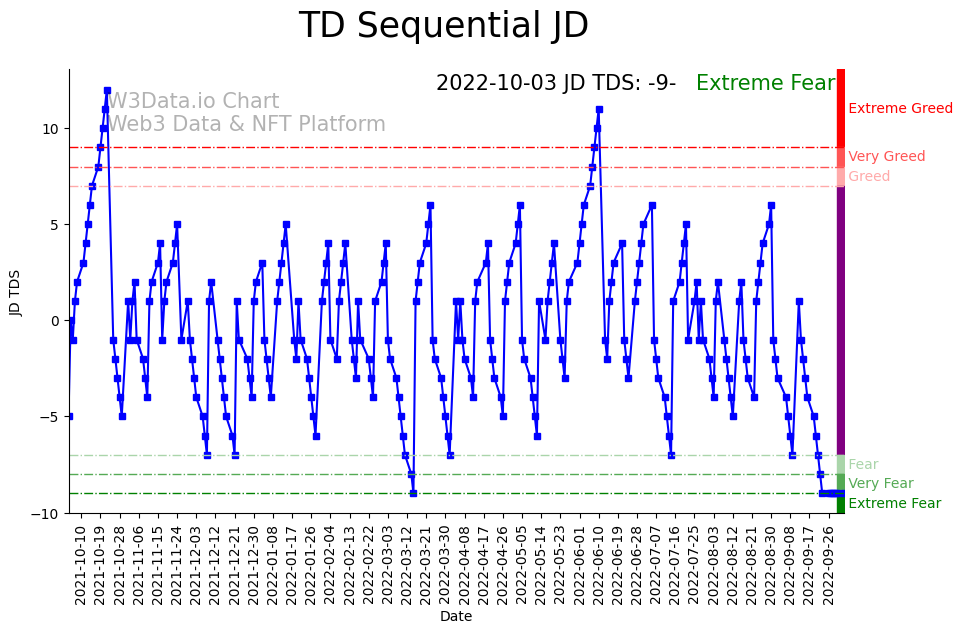 TD Sequential JD

2022-10-03 JD TDS: -9- Extreme Fear

W3Data.io Chart
Web3 Data & NFT Platform

Extreme Greed
Very Greed
Greed
Fear
Very Fear
Extreme Fear

JD TDS

10
5
0
−5
−10

2021-10-10
2021-10-19
2021-10-28
2021-11-06
2021-11-15
2021-11-24
2021-12-03
2021-12-12
2021-12-21
2021-12-30
2022-01-08
2022-01-17
2022-01-26
2022-02-04
2022-02-13
2022-02-22
2022-03-03
2022-03-12
2022-03-21
2022-03-30
2022-04-08
2022-04-17
2022-04-26
2022-05-05
2022-05-14
2022-05-23
2022-06-01
2022-06-10
2022-06-19
2022-06-28
2022-07-07
2022-07-16
2022-07-25
2022-08-03
2022-08-12
2022-08-21
2022-08-30
2022-09-08
2022-09-17
2022-09-26

Date